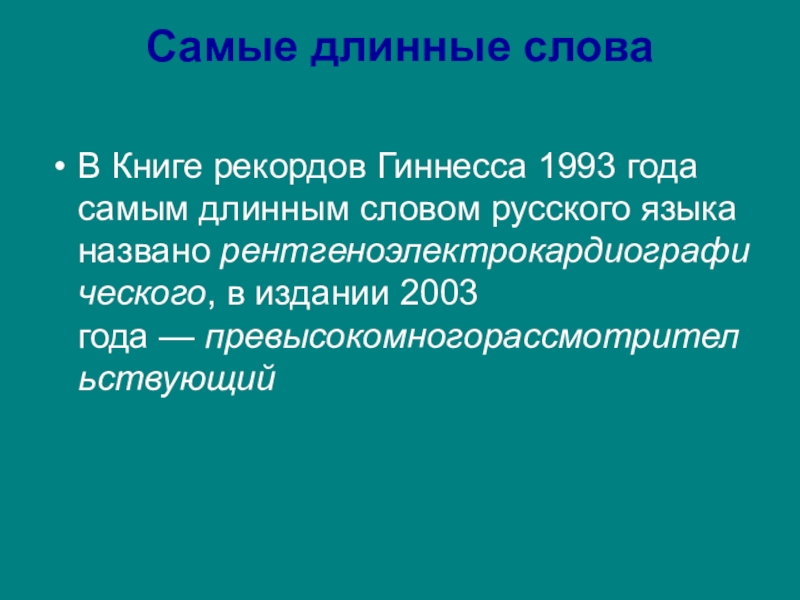 Самые длинные слова

• В Книге рекордов Гиннесса 1993 года самым длинным словом русского языка названо рентгеноэлектрокардиографического, в издании 2003 года — превысокомногорассмотрительствующий